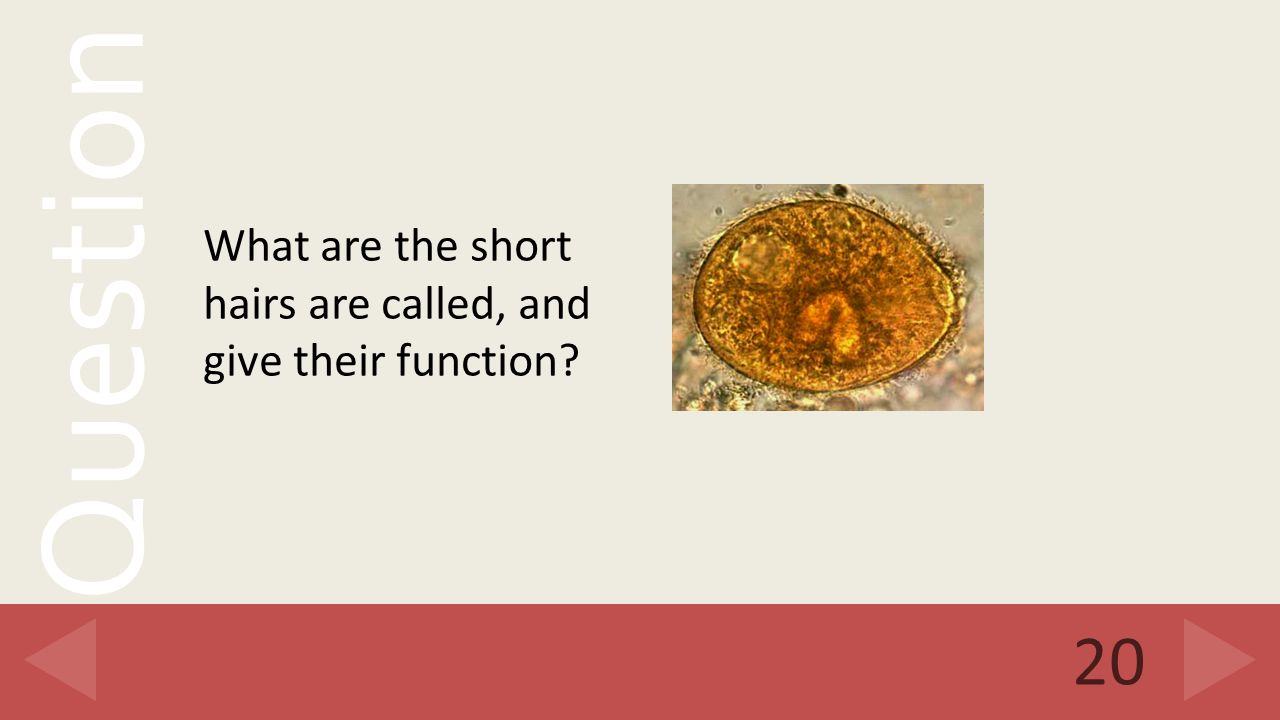 Question

What are the short hairs are called, and give their function?

20